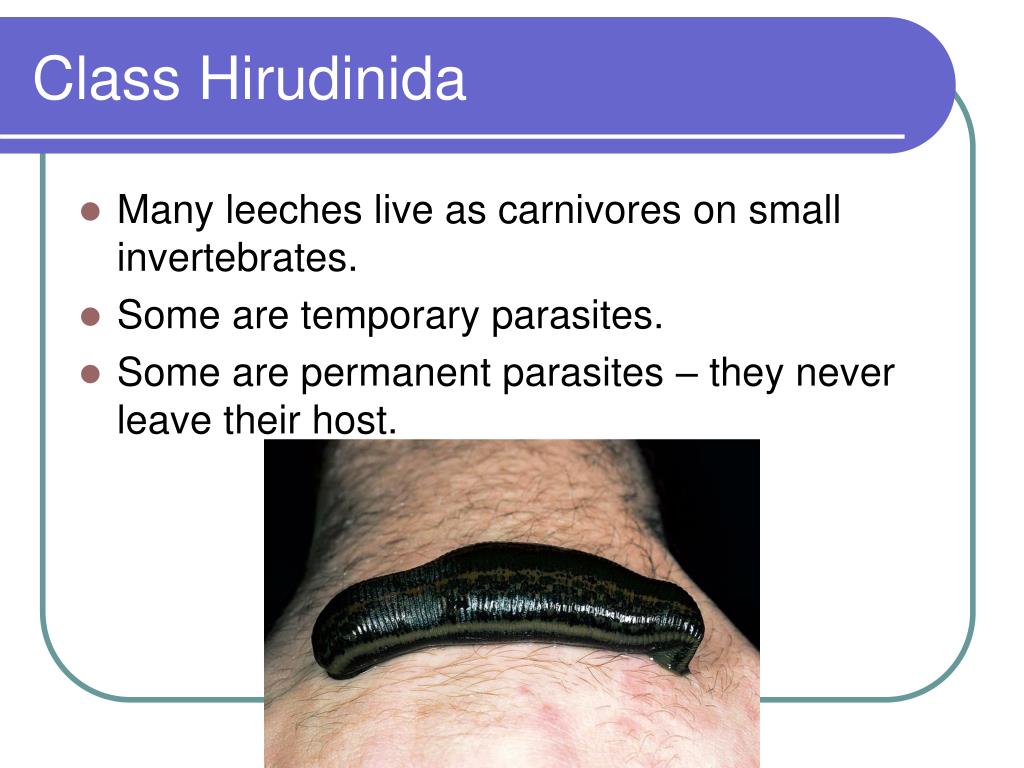 Class Hirudinida

- Many leeches live as carnivores on small invertebrates.
- Some are temporary parasites.
- Some are permanent parasites – they never leave their host.